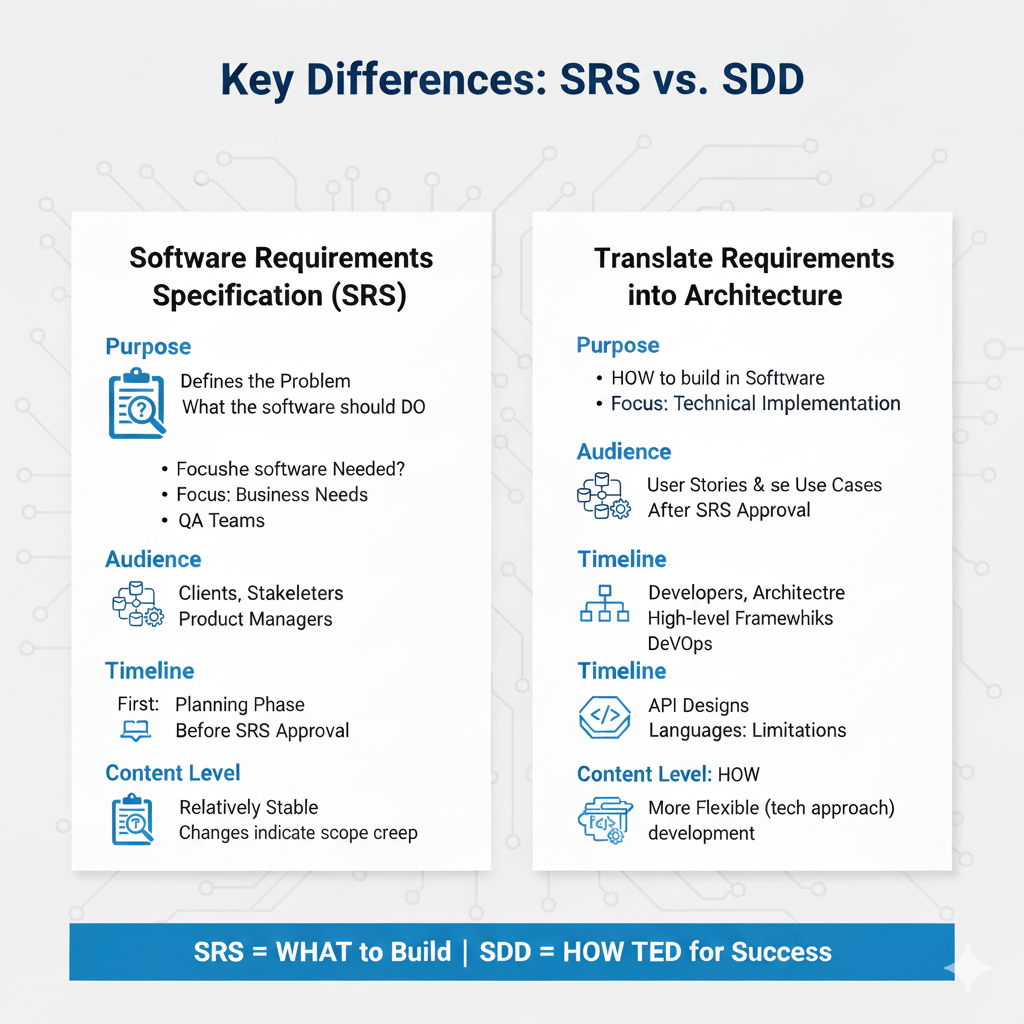 Key Differences: SRS vs. SDD

Software Requirements Specification (SRS)

Purpose

Defines the Problem
What the software should DO

• Focushe software Needed?
• Focus: Business Needs
• QA Teams

Audience

Clients, Stakeleters
Product Managers

Timeline

First: Planning Phase
Before SRS Approval

Content Level

Relatively Stable
Changes indicate scope creep

Translate Requirements into Architecture

Purpose

• HOW to build in Sofftware
• Focus: Technical Implementation

Audience

User Stories & se Use Cases
After SRS Approval

Timeline

Developers, Architectre
High-level Framewhiks
DeVOps

Timeline

API Designs
Languages: Limitations

Content Level: HOW

More Flexible (tech approach)
development

SRS = WHAT to Build | SDD = HOW TED for Success